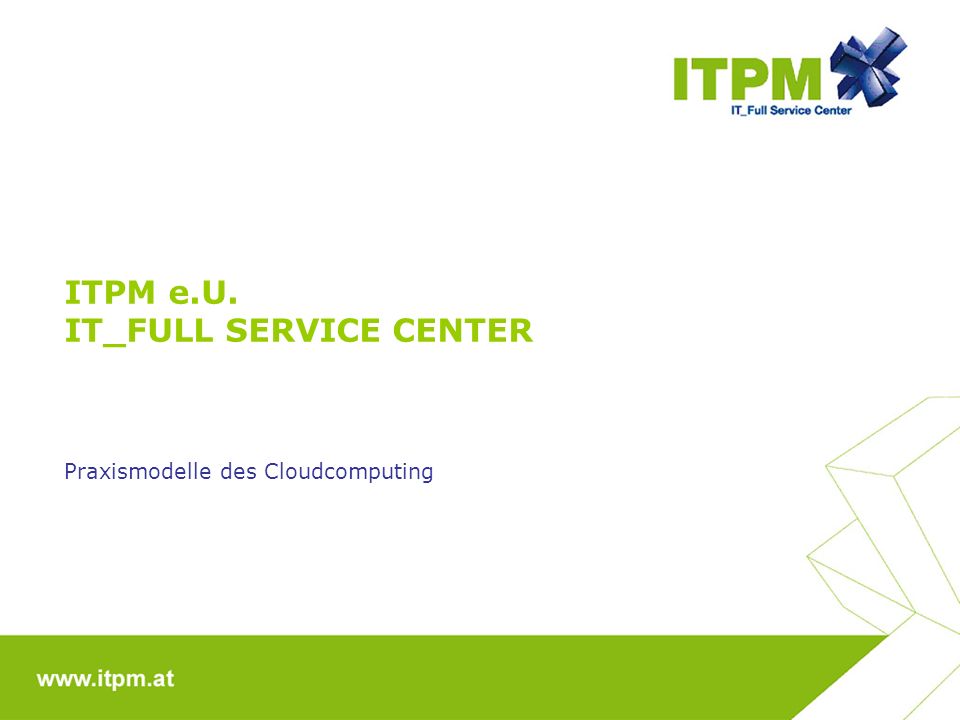 ITPM
IT_Full Service Center

ITPM e.U.
IT_FULL SERVICE CENTER

Praxismodelle des Cloudcomputing

www.itpm.at